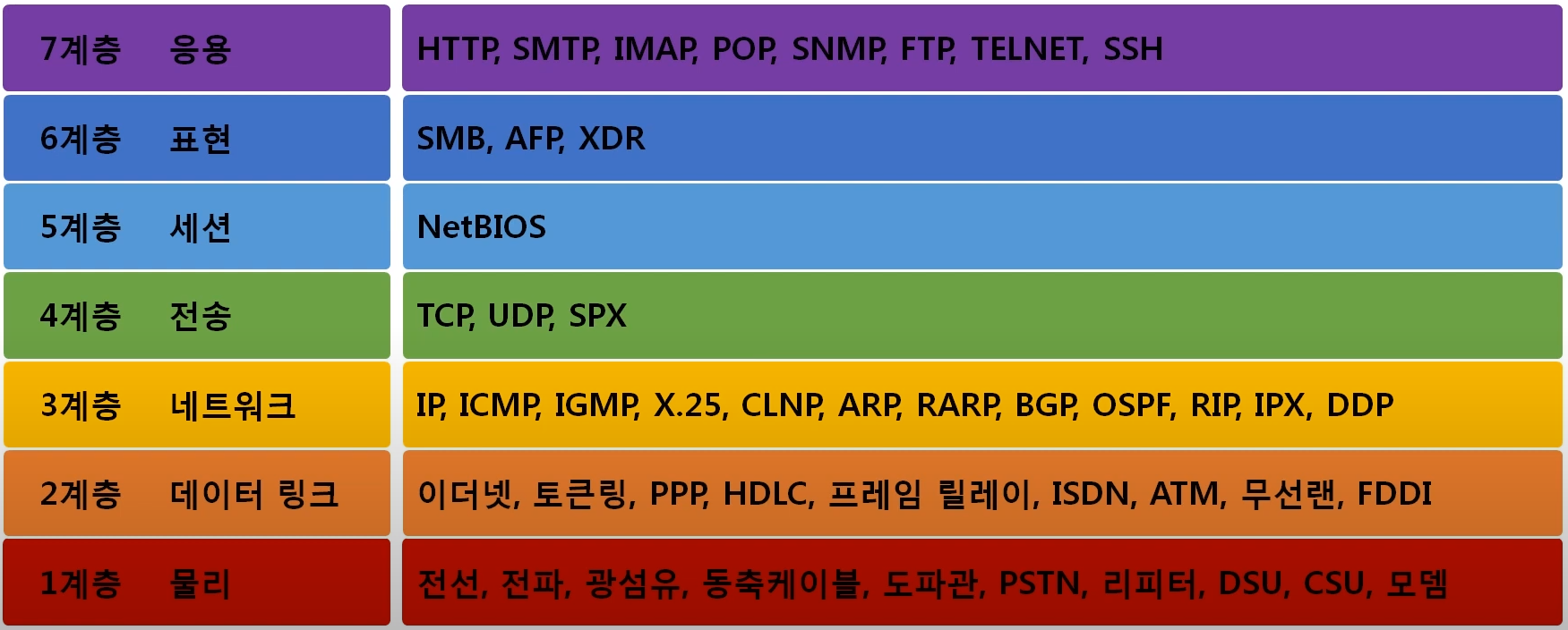 | 7계층 응용 | HTTP, SMTP, IMAP, POP, SNMP, FTP, TELNET, SSH |
|---|---|
| 6계층 표현 | SMB, AFP, XDR |
| 5계층 세션 | NetBIOS |
| 4계층 전송 | TCP, UDP, SPX |
| 3계층 네트워크 | IP, ICMP, IGMP, X.25, CLNP, ARP, RARP, BGP, OSPF, RIP, IPX, DDP |
| 2계층 데이터 링크 | 이더넷, 토큰링, PPP, HDLC, 프레임 릴레이, ISDN, ATM, 무선랜, FDDI |
| 1계층 물리 | 전선, 전파, 광섬유, 동축케이블, 도파관, PSTN, 리피터, DSU, CSU, 모뎀 |